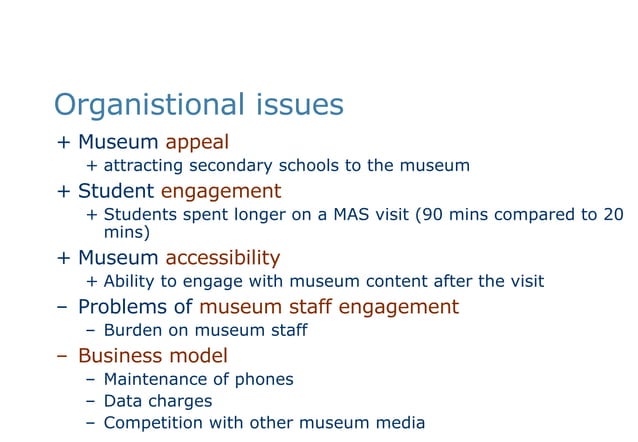 Organistional issues

+ Museum appeal
+ attracting secondary schools to the museum
+ Student engagement
+ Students spent longer on a MAS visit (90 mins compared to 20 mins)
+ Museum accessibility
+ Ability to engage with museum content after the visit
– Problems of museum staff engagement
– Burden on museum staff
– Business model
– Maintenance of phones
– Data charges
– Competition with other museum media